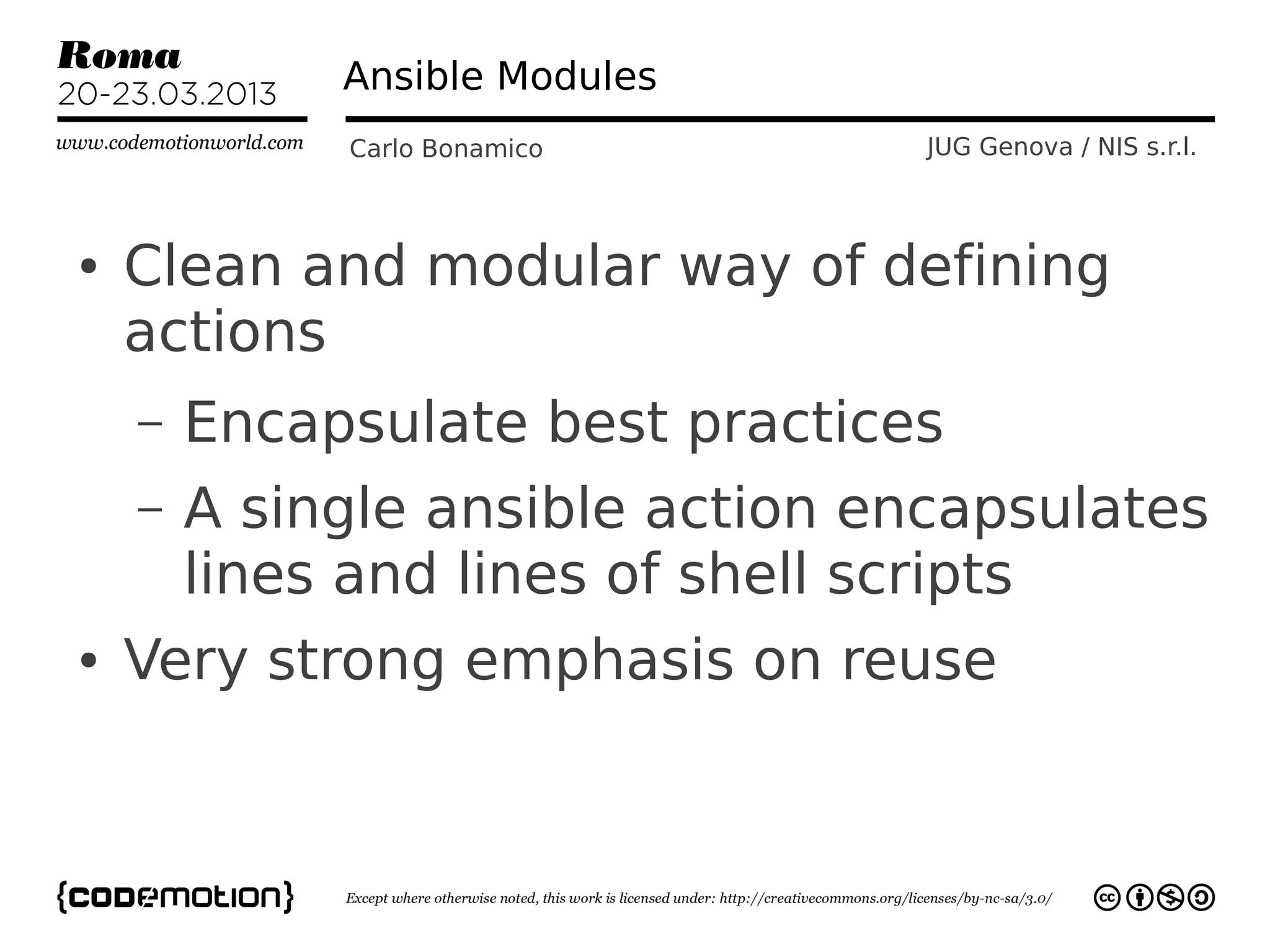 Roma
20-23.03.2013
www.codemotionworld.com

Ansible Modules

Carlo Bonamico

JUG Genova / NIS s.r.l.

• Clean and modular way of defining actions
 – Encapsulate best practices
 – A single ansible action encapsulates lines and lines of shell scripts
• Very strong emphasis on reuse

{codemotion}

Except where otherwise noted, this work is licensed under: http://creativecommons.org/licenses/by-nc-sa/3.0/

cc